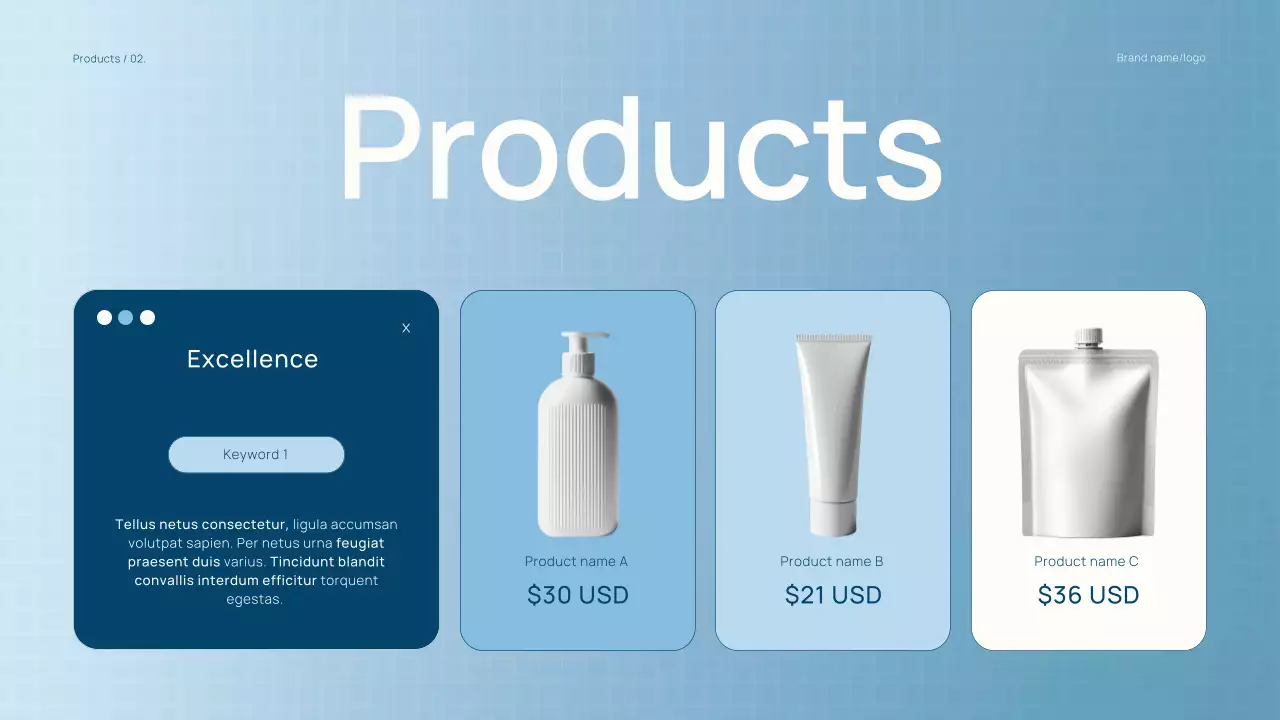 Products / 02.

Brand name/logo

Products

x

Excellence

Keyword 1

Tellus netus consectetur, ligula accumsan volutpat sapien. Per netus urna feugiat praesent duis varius. Tincidunt blandit convallis interdum efficitur torquent egestas.

Product name A

$30 USD

Product name B

$21 USD

Product name C

$36 USD